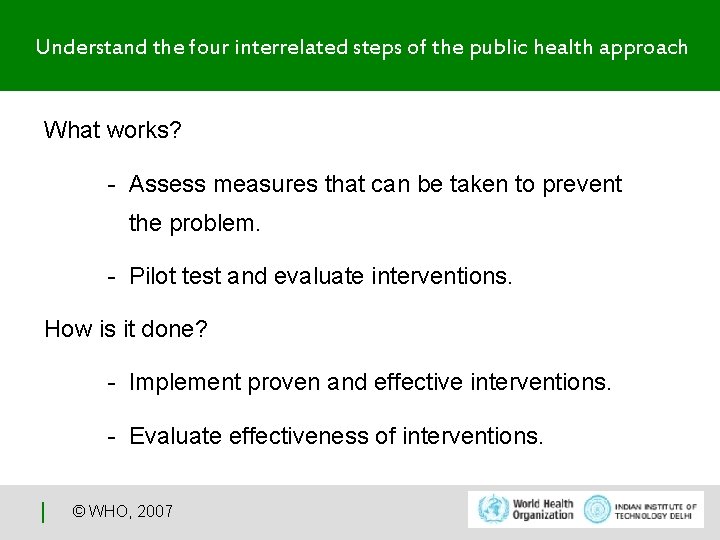 Understand the four interrelated steps of the public health approach

What works?

- Assess measures that can be taken to prevent the problem.

- Pilot test and evaluate interventions.

How is it done?

- Implement proven and effective interventions.

- Evaluate effectiveness of interventions.

© WHO, 2007

World Health Organization

INDIAN INSTITUTE OF TECHNOLOGY DELHI